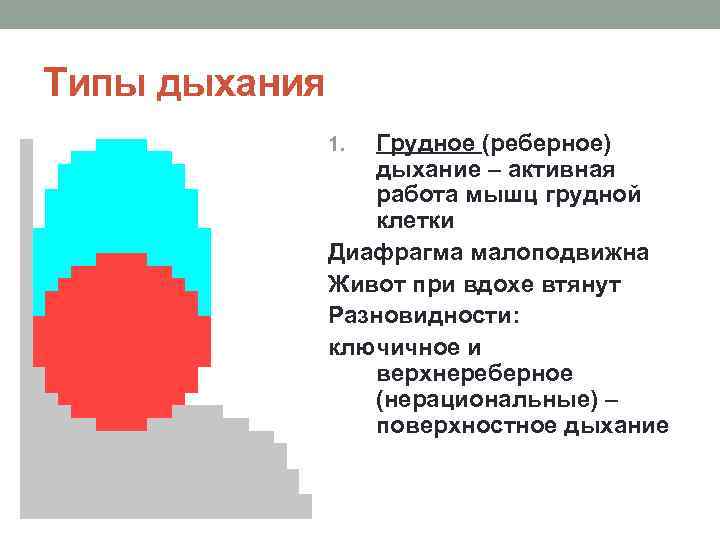 Типы дыхания

1. Грудное (реберное) дыхание – активная работа мышц грудной клетки

Диафрагма малоподвижна

Живот при вдохе втянут

Разновидности:

ключичное и верхнереберное (нерациональные) – поверхностное дыхание